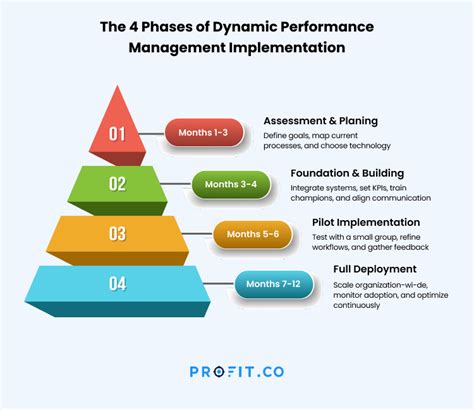 The 4 Phases of Dynamic Performance Management Implementation

01

Months 1-3

Assessment & Planing

Define goals, map current processes, and choose technology

02

Months 3-4

Foundation & Building

Integrate systems, set KPIs, train champions, and align communication

03

Months 5-6

Pilot Implementation

Test with a small group, refine workflows, and gather feedback

04

Months 7-12

Full Deployment

Scale organization-wi-de, monitor adoption, and optimize continuously

PROFIT.CO